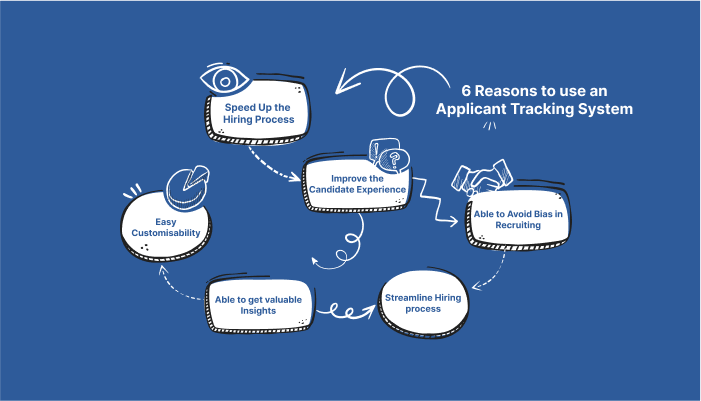 6 Reasons to use an Applicant Tracking System

Speed Up the Hiring Process

Improve the Candidate Experience

Able to Avoid Bias in Recruiting

Streamline Hiring process

Able to get valuable Insights

Easy Customisability